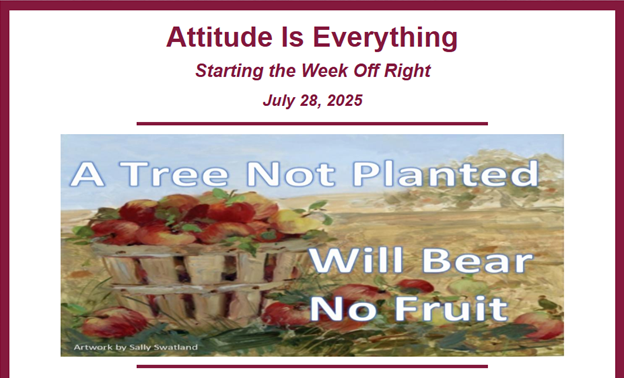 Attitude Is Everything

Starting the Week Off Right

July 28, 2025

A Tree Not Planted

Will Bear No Fruit

Artwork by Sally Swatland